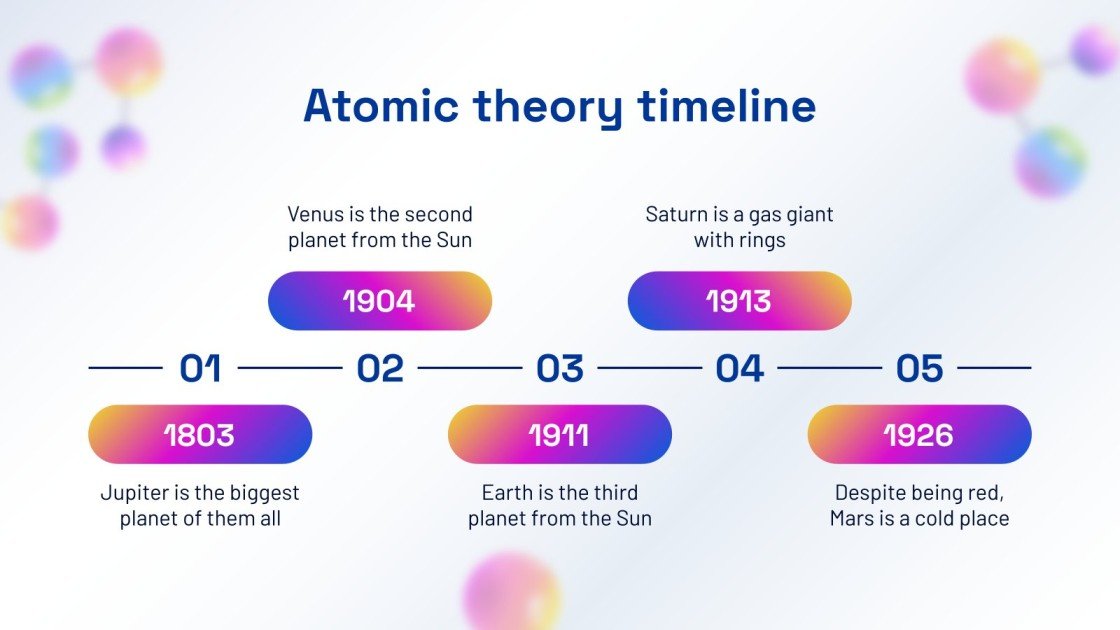 Atomic theory timeline

Venus is the second planet from the Sun

1904

Saturn is a gas giant with rings

1913

01

02

03

04

05

1803

Jupiter is the biggest planet of them all

1911

Earth is the third planet from the Sun

1926

Despite being red, Mars is a cold place